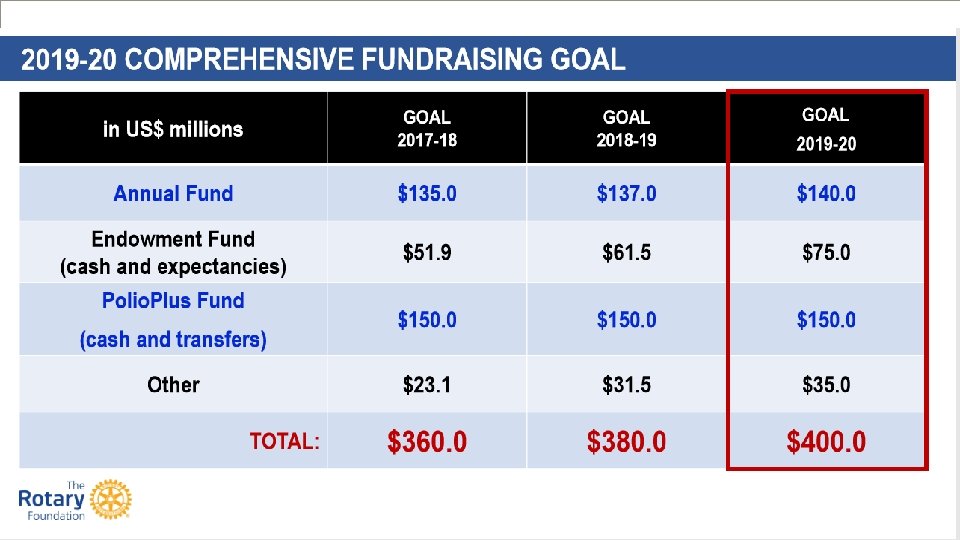 2019-20 COMPREHENSIVE FUNDRAISING GOAL

| in US$ millions | GOAL 2017-18 | GOAL 2018-19 | GOAL 2019-20 |
|---|---|---|---|
| Annual Fund | \$135.0 | \$137.0 | \$140.0 |
| Endowment Fund (cash and expectancies) | \$51.9 | \$61.5 | \$75.0 |
| PolioPlus Fund (cash and transfers) | \$150.0 | \$150.0 | \$150.0 |
| Other | \$23.1 | \$31.5 | \$35.0 |
| TOTAL: | \$360.0 | \$380.0 | \$400.0 |

The Rotary Foundation